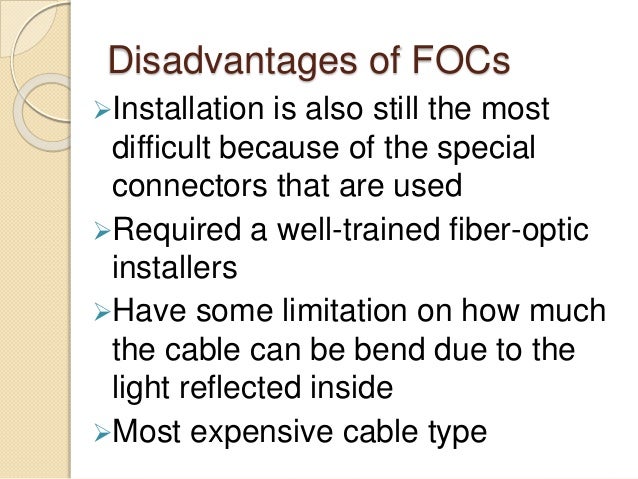 Disadvantages of FOCs

➢Installation is also still the most difficult because of the special connectors that are used

➢Required a well-trained fiber-optic installers

➢Have some limitation on how much the cable can be bend due to the light reflected inside

➢Most expensive cable type